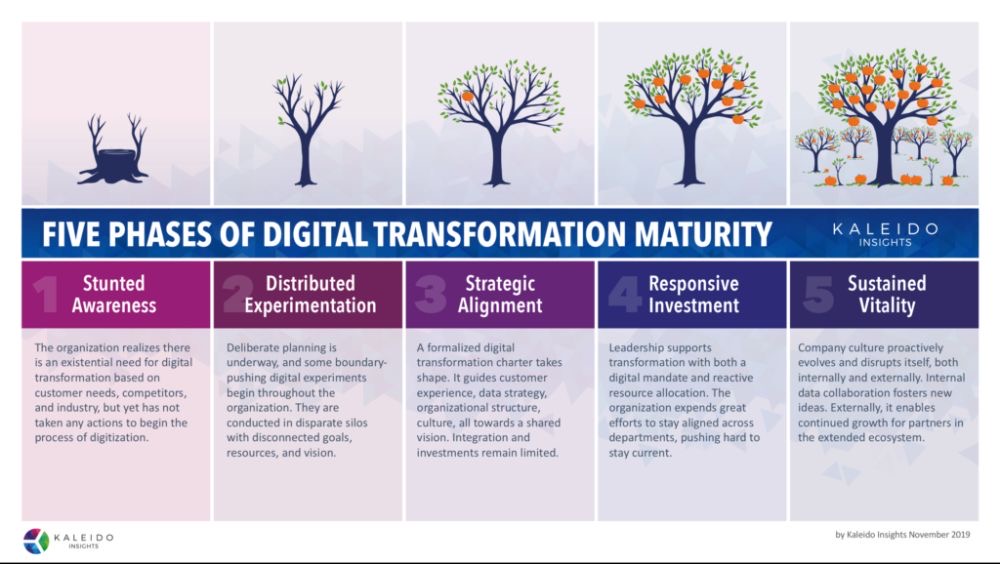 FIVE PHASES OF DIGITAL TRANSFORMATION MATURITY

KALEIDO INSIGHTS

1 Stunted Awareness

The organization realizes there is an existential need for digital transformation based on customer needs, competitors, and industry, but yet has not taken any actions to begin the process of digitization.

2 Distributed Experimentation

Deliberate planning is underway, and some boundary-pushing digital experiments begin throughout the organization. They are conducted in disparate silos with disconnected goals, resources, and vision.

3 Strategic Alignment

A formalized digital transformation charter takes shape. It guides customer experience, data strategy, organizational structure, culture, all towards a shared vision. Integration and investments remain limited.

4 Responsive Investment

Leadership supports transformation with both a digital mandate and reactive resource allocation. The organization expends great efforts to stay aligned across departments, pushing hard to stay current.

5 Sustained Vitality

Company culture proactively evolves and disrupts itself, both internally and externally. Internal data collaboration fosters new ideas. Externally, it enables continued growth for partners in the extended ecosystem.

KALEIDO INSIGHTS

by Kaleido Insights November 2019